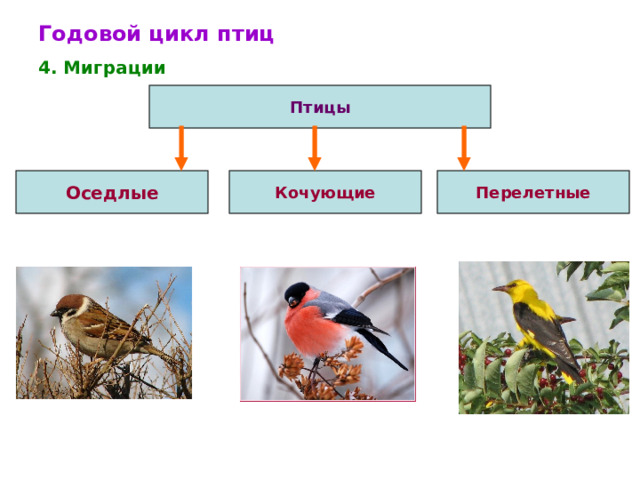 Годовой цикл птиц

4. Миграции

Птицы

Оседлые

Кочующие

Перелетные